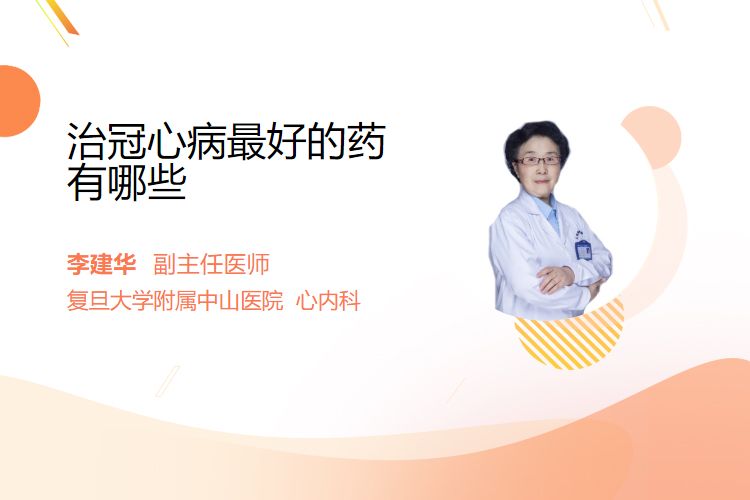 治冠心病最好的药有哪些

李建华 副主任医师

复旦大学附属中山医院 心内科